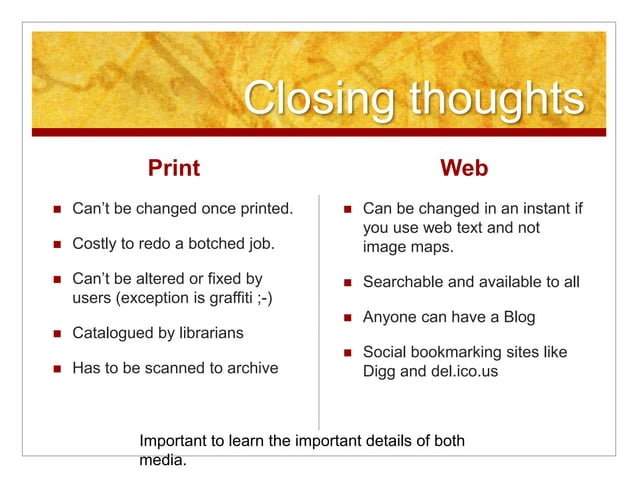 Closing thoughts

Print

- Can't be changed once printed.
- Costly to redo a botched job.
- Can't be altered or fixed by users (exception is graffiti ;-)
- Catalogued by librarians
- Has to be scanned to archive

Web

- Can be changed in an instant if you use web text and not image maps.
- Searchable and available to all
- Anyone can have a Blog
- Social bookmarking sites like Digg and del.ico.us

Important to learn the important details of both media.